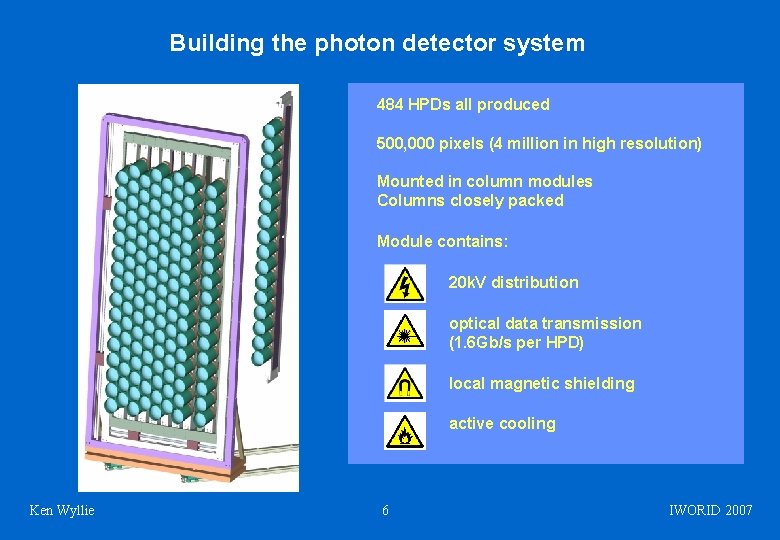 Building the photon detector system

484 HPDs all produced

500,000 pixels (4 million in high resolution)

Mounted in column modules
Columns closely packed

Module contains:

20kV distribution

optical data transmission (1.6Gb/s per HPD)

local magnetic shielding

active cooling

Ken Wyllie

6

IWORID 2007